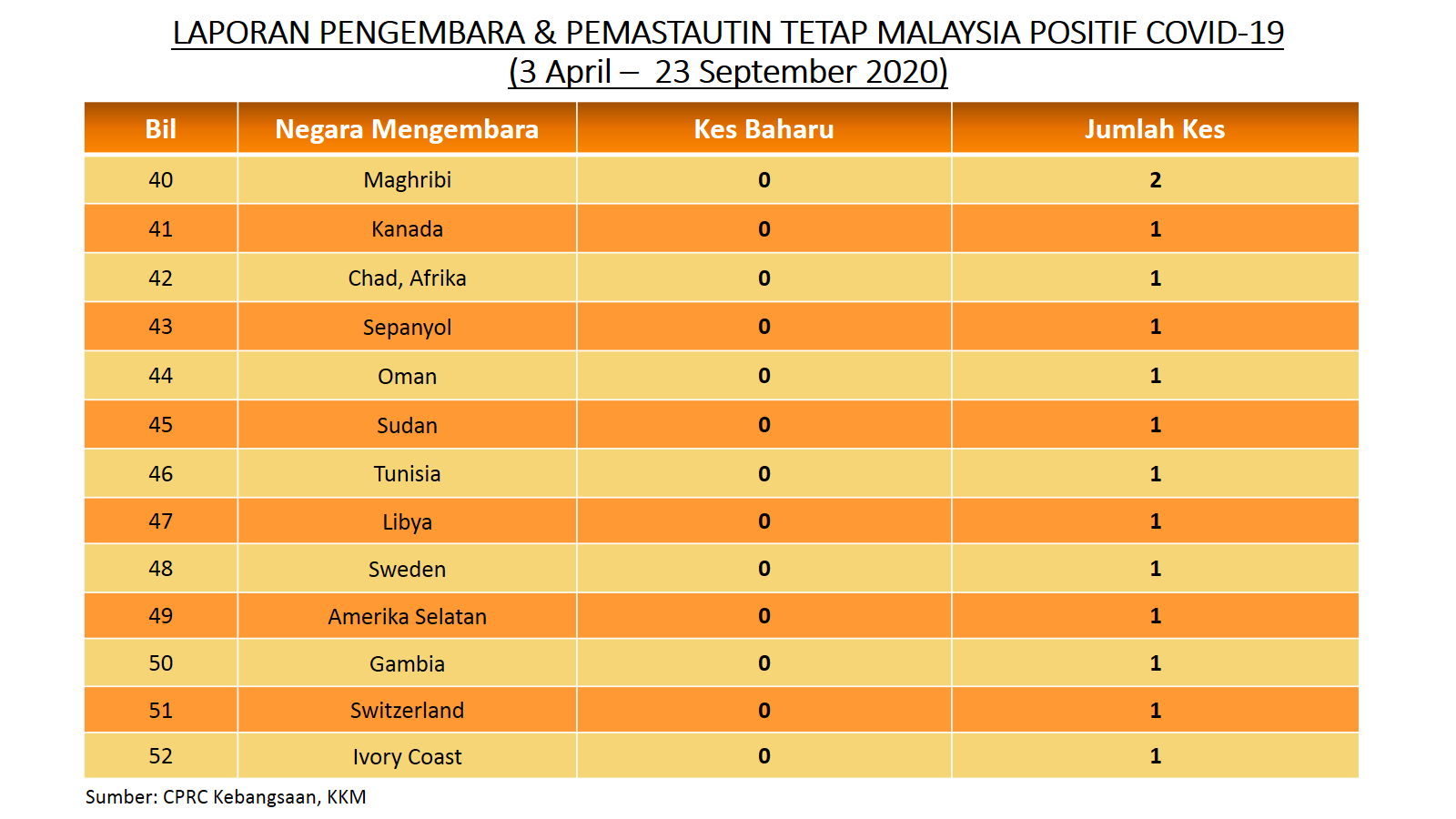 LAPORAN PENGEMBARA & PEMASTAUTIN TETAP MALAYSIA POSITIF COVID-19
(3 April – 23 September 2020)

| Bil | Negara Mengembara | Kes Baharu | Jumlah Kes |
|---|---|---|---|
| 40 | Maghribi | 0 | 2 |
| 41 | Kanada | 0 | 1 |
| 42 | Chad, Afrika | 0 | 1 |
| 43 | Sepanyol | 0 | 1 |
| 44 | Oman | 0 | 1 |
| 45 | Sudan | 0 | 1 |
| 46 | Tunisia | 0 | 1 |
| 47 | Libya | 0 | 1 |
| 48 | Sweden | 0 | 1 |
| 49 | Amerika Selatan | 0 | 1 |
| 50 | Gambia | 0 | 1 |
| 51 | Switzerland | 0 | 1 |
| 52 | Ivory Coast | 0 | 1 |

Sumber: CPRC Kebangsaan, KKM